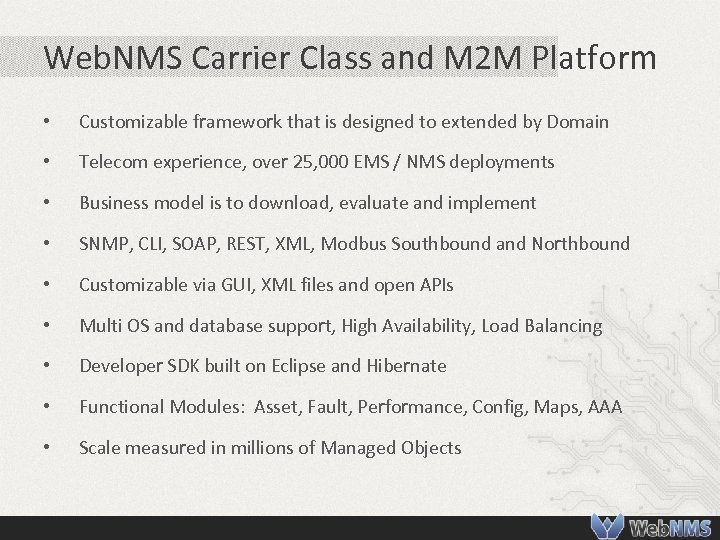 WebNMS Carrier Class and M2M Platform

• Customizable framework that is designed to extended by Domain

• Telecom experience, over 25,000 EMS / NMS deployments

• Business model is to download, evaluate and implement

• SNMP, CLI, SOAP, REST, XML, Modbus Southbound and Northbound

• Customizable via GUI, XML files and open APIs

• Multi OS and database support, High Availability, Load Balancing

• Developer SDK built on Eclipse and Hibernate

• Functional Modules: Asset, Fault, Performance, Config, Maps, AAA

• Scale measured in millions of Managed Objects

WebNMS